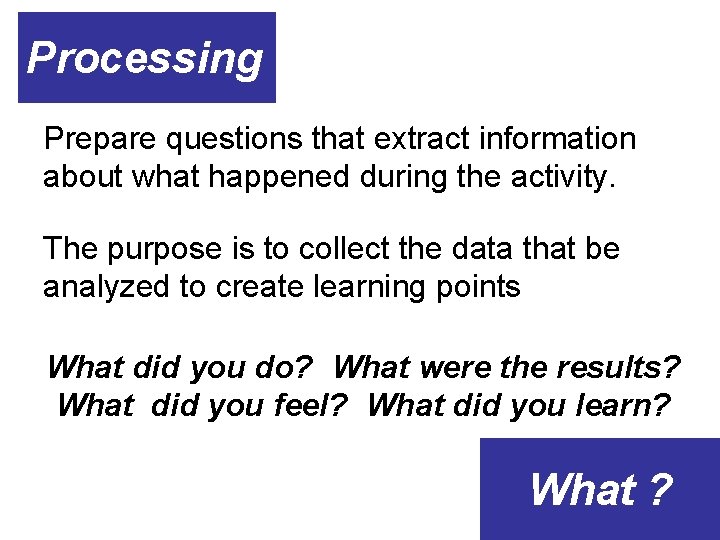 Processing

Prepare questions that extract information about what happened during the activity.

The purpose is to collect the data that be analyzed to create learning points

What did you do? What were the results? What did you feel? What did you learn?

What ?